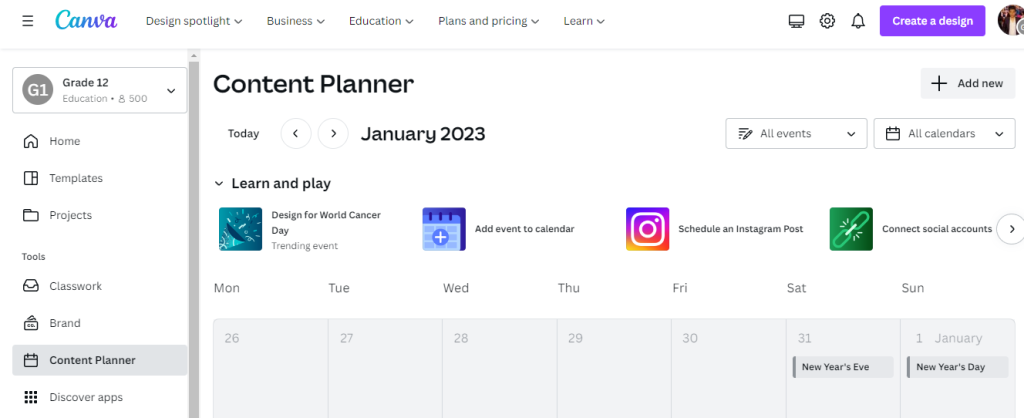 Canva Design spotlight Business Education Plans and pricing Learn

Create a design

G1 Grade 12
Education • 500

Home
Templates
Projects

Tools
Classwork
Brand
Content Planner
Discover apps

Content Planner

Add new

Today

January 2023

All events
All calendars

Learn and play

Design for World Cancer Day
Trending event

Add event to calendar

Schedule an Instagram Post

Connect social accounts

| Mon | Tue | Wed | Thu | Fri | Sat | Sun |
|---|---|---|---|---|---|---|
| 26 | 27 | 28 | 29 | 30 | 31 New Year's Eve | 1 January New Year's Day |